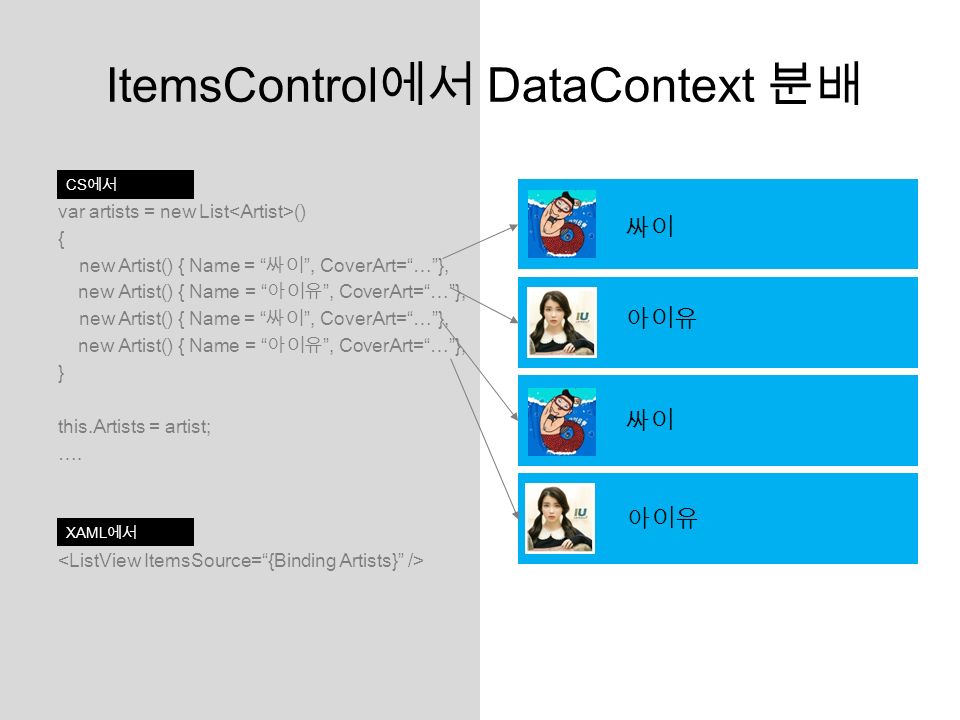 ItemsControl에서 DataContext 분배

CS에서

var artists = new List<Artist>()
{
new Artist() { Name = “싸이”, CoverArt=“…”},
new Artist() { Name = “아이유”, CoverArt=“…”},
new Artist() { Name = “싸이”, CoverArt=“…”},
new Artist() { Name = “아이유”, CoverArt=“…”},
}

this.Artists = artist;
….

XAML에서

<ListView ItemsSource=“{Binding Artists}” />

싸이

IU

아이유

싸이

IU

아이유